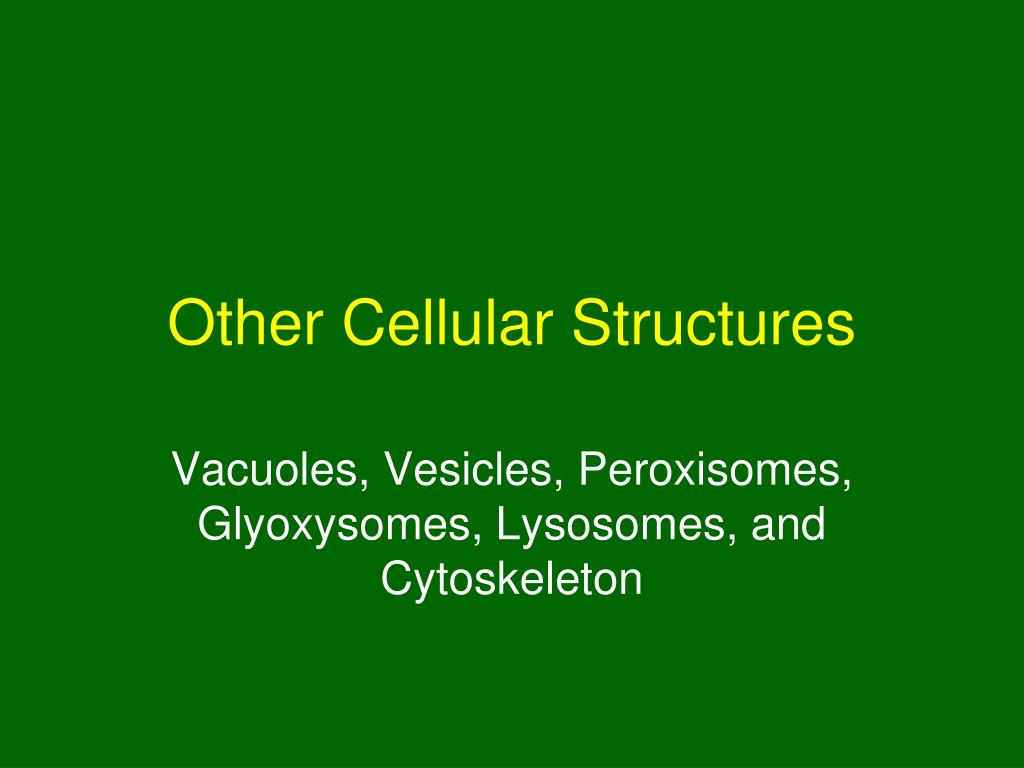 Other Cellular Structures

Vacuoles, Vesicles, Peroxisomes, Glyoxysomes, Lysosomes, and Cytoskeleton